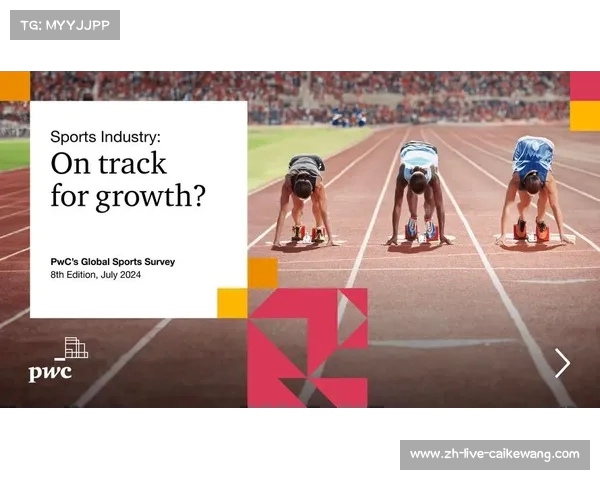 TG: MYYJJPP

Sports Industry:
On track for growth?

PwC's Global Sports Survey
8th Edition, July 2024

pwc

www.zh-live-caikewang.com